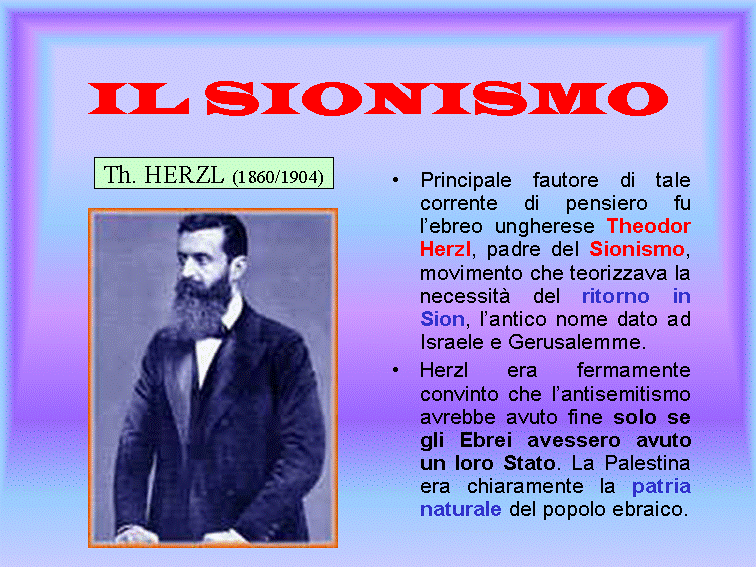 IL SIONISMO

Th. HERZL (1860/1904)

• Principale fautore di tale corrente di pensiero fu l'ebreo ungherese Theodor Herzl, padre del Sionismo, movimento che teorizzava la necessità del ritorno in Sion, l'antico nome dato ad Israele e Gerusalemme.

• Herzl era fermamente convinto che l'antisemitismo avrebbe avuto fine solo se gli Ebrei avessero avuto un loro Stato. La Palestina era chiaramente la patria naturale del popolo ebraico.